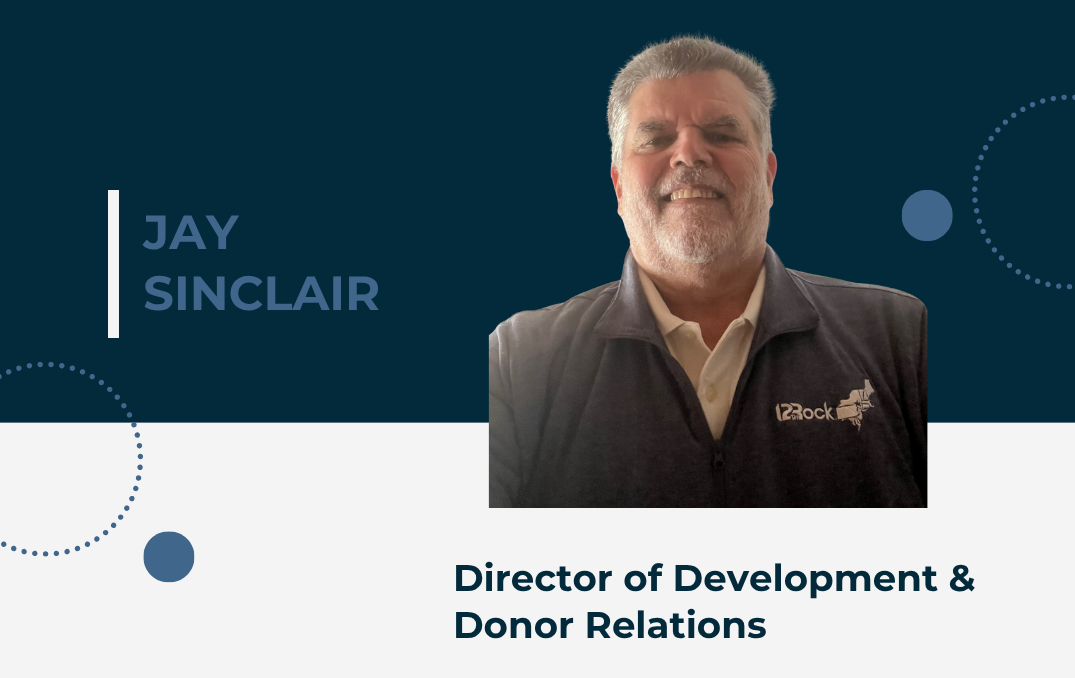 JAY SINCLAIR

12 Rock

Director of Development & Donor Relations